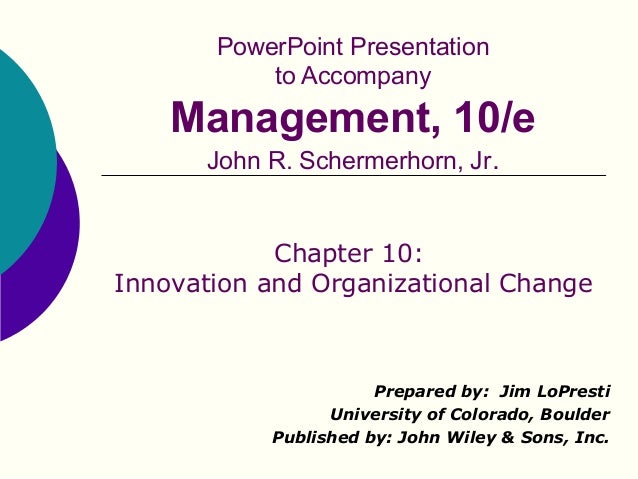 PowerPoint Presentation
to Accompany
Management, 10/e
John R. Schermerhorn, Jr.

Chapter 10:
Innovation and Organizational Change

Prepared by: Jim LoPresti
University of Colorado, Boulder
Published by: John Wiley & Sons, Inc.